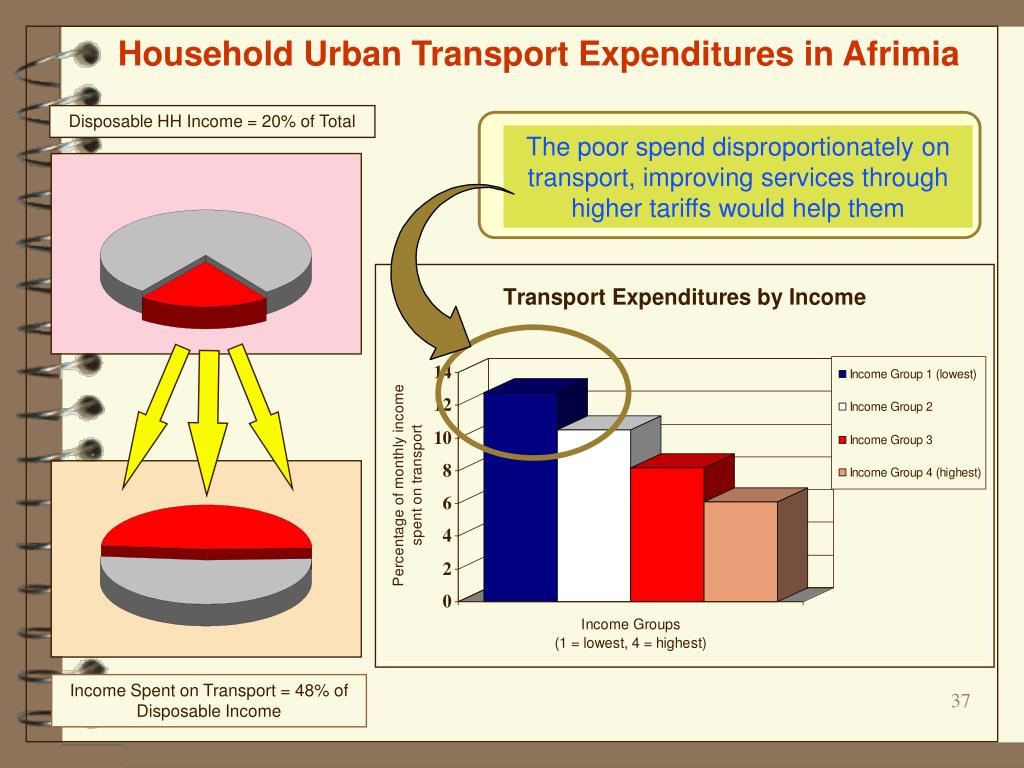 Household Urban Transport Expenditures in Afrimia

Disposable HH Income = 20% of Total

The poor spend disproportionately on transport, improving services through higher tariffs would help them

Transport Expenditures by Income

Percentage of monthly income spent on transport

14
12
10
8
6
4
2
0

Income Group 1 (lowest)
Income Group 2
Income Group 3
Income Group 4 (highest)

Income Groups
(1 = lowest, 4 = highest)

Income Spent on Transport = 48% of Disposable Income

37